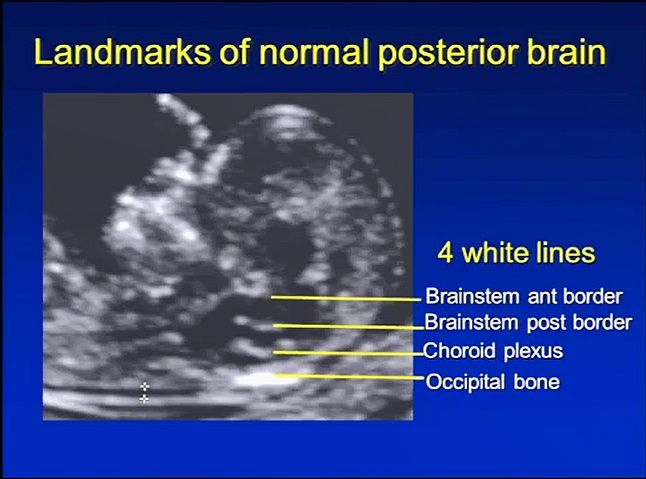 Landmarks of normal posterior brain

4 white lines

Brainstem ant border
Brainstem post border
Choroid plexus
Occipital bone